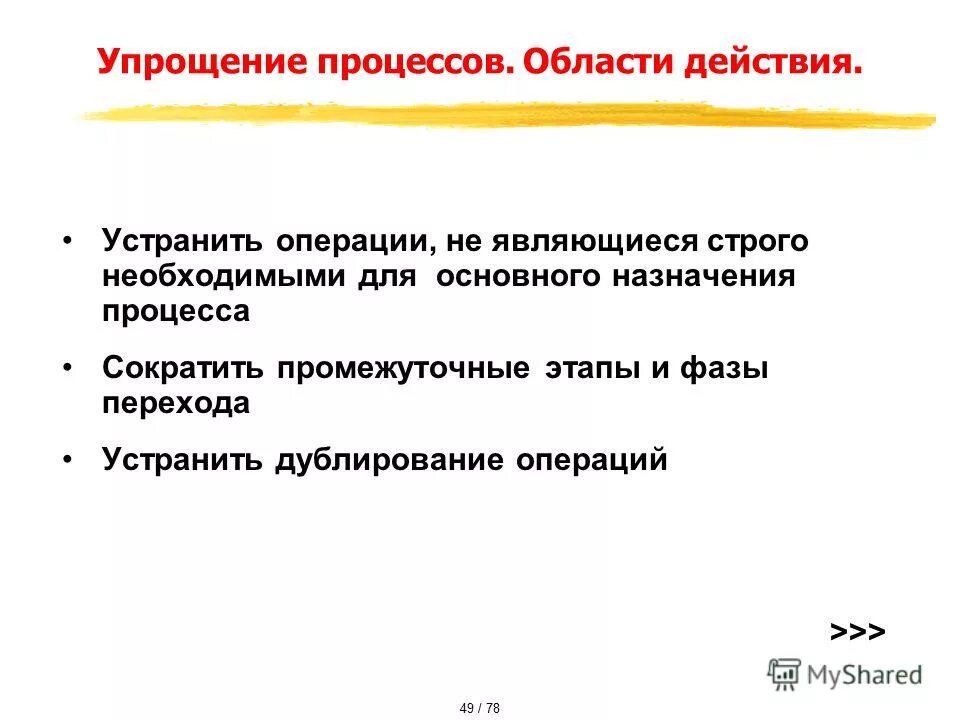 Упрощение процессов. Области действия.

• Устранить операции, не являющиеся строго необходимыми для основного назначения процесса

• Сократить промежуточные этапы и фазы перехода

• Устранить дублирование операций

>>>

MyShared

49 / 78